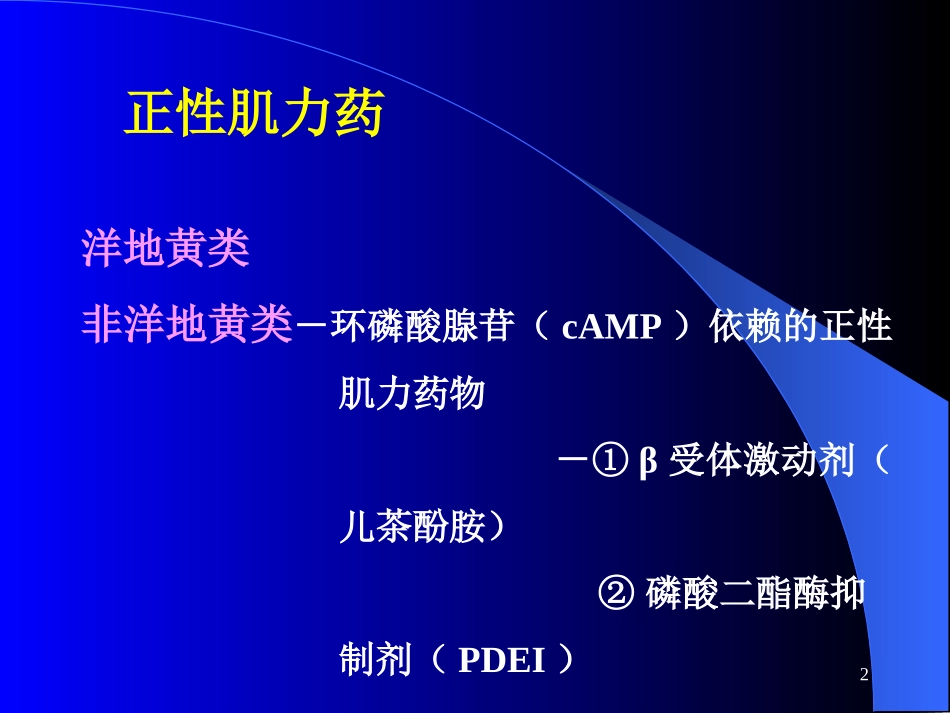 正性肌力药

洋地黄类

非洋地黄类－环磷酸腺苷（ cAMP ）依赖的正性肌力药物

－① β 受体激动剂（儿茶酚胺）

② 磷酸二酯酶抑制剂（ PDEI ）

2